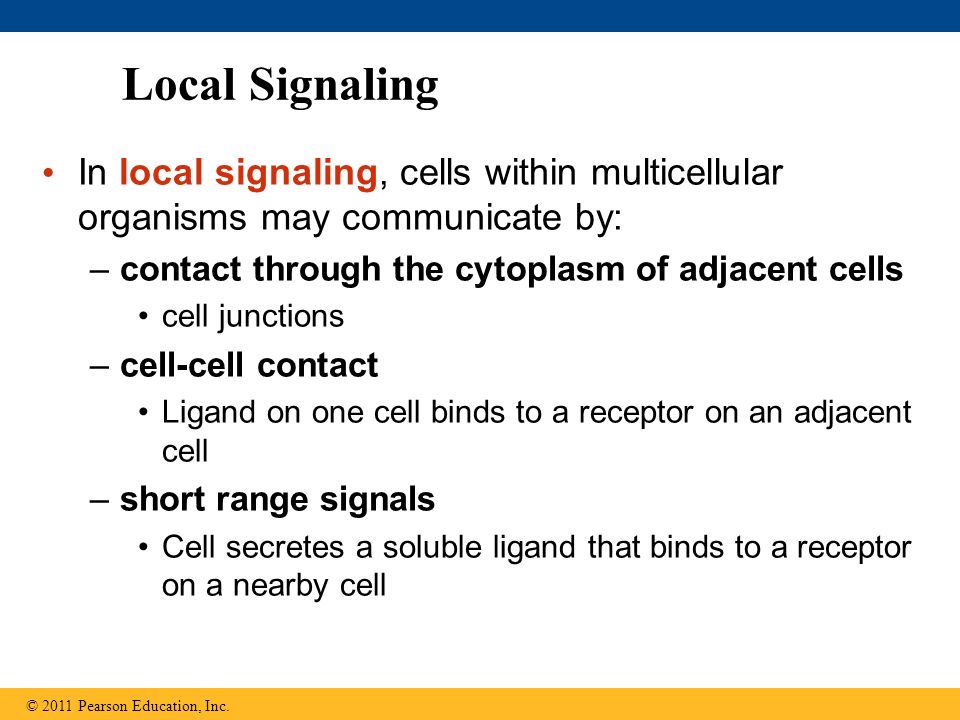 Local Signaling

• In local signaling, cells within multicellular organisms may communicate by:

– contact through the cytoplasm of adjacent cells

• cell junctions

– cell-cell contact

• Ligand on one cell binds to a receptor on an adjacent cell

– short range signals

• Cell secretes a soluble ligand that binds to a receptor on a nearby cell

© 2011 Pearson Education, Inc.